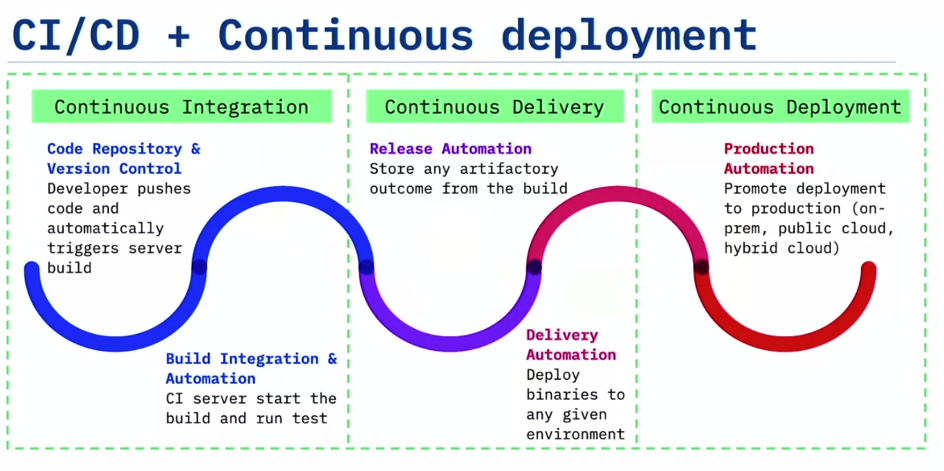 CI/CD + Continuous deployment

Continuous Integration

Code Repository & Version Control
Developer pushes code and automatically triggers server build

Build Integration & Automation
CI server start the build and run test

Continuous Delivery

Release Automation
Store any artifactory outcome from the build

Delivery Automation
Deploy binaries to any given environment

Continuous Deployment

Production Automation
Promote deployment to production (on-prem, public cloud, hybrid cloud)